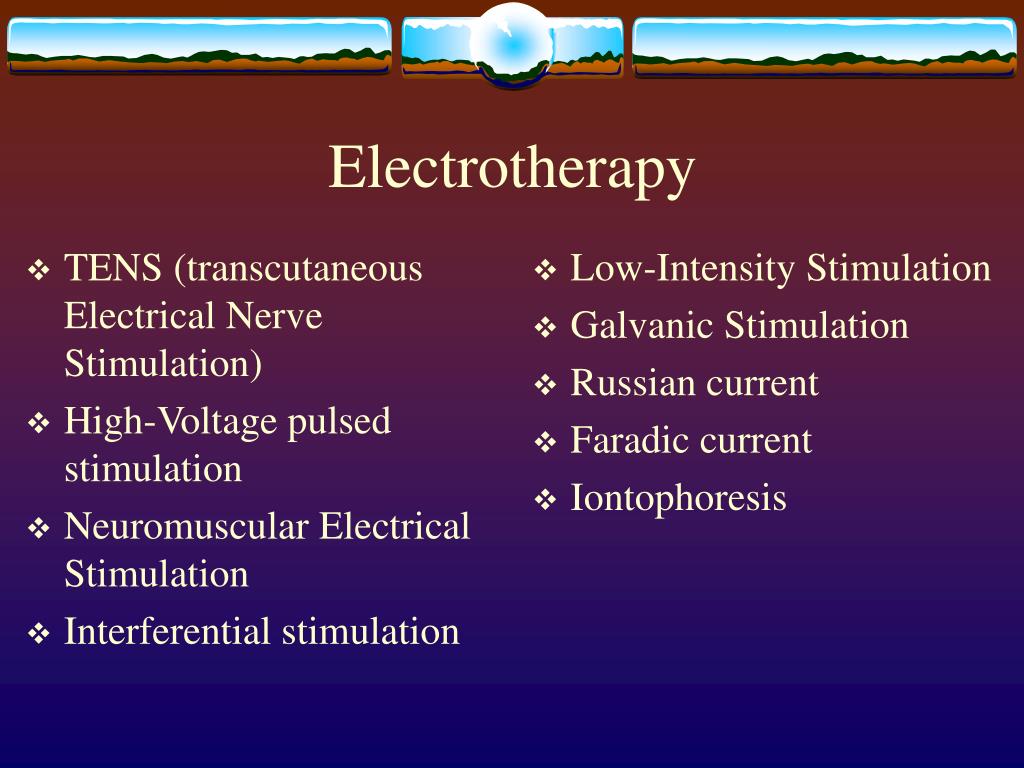 Electrotherapy

❖ TENS (transcutaneous Electrical Nerve Stimulation)
❖ High-Voltage pulsed stimulation
❖ Neuromuscular Electrical Stimulation
❖ Interferential stimulation

❖ Low-Intensity Stimulation
❖ Galvanic Stimulation
❖ Russian current
❖ Faradic current
❖ Iontophoresis